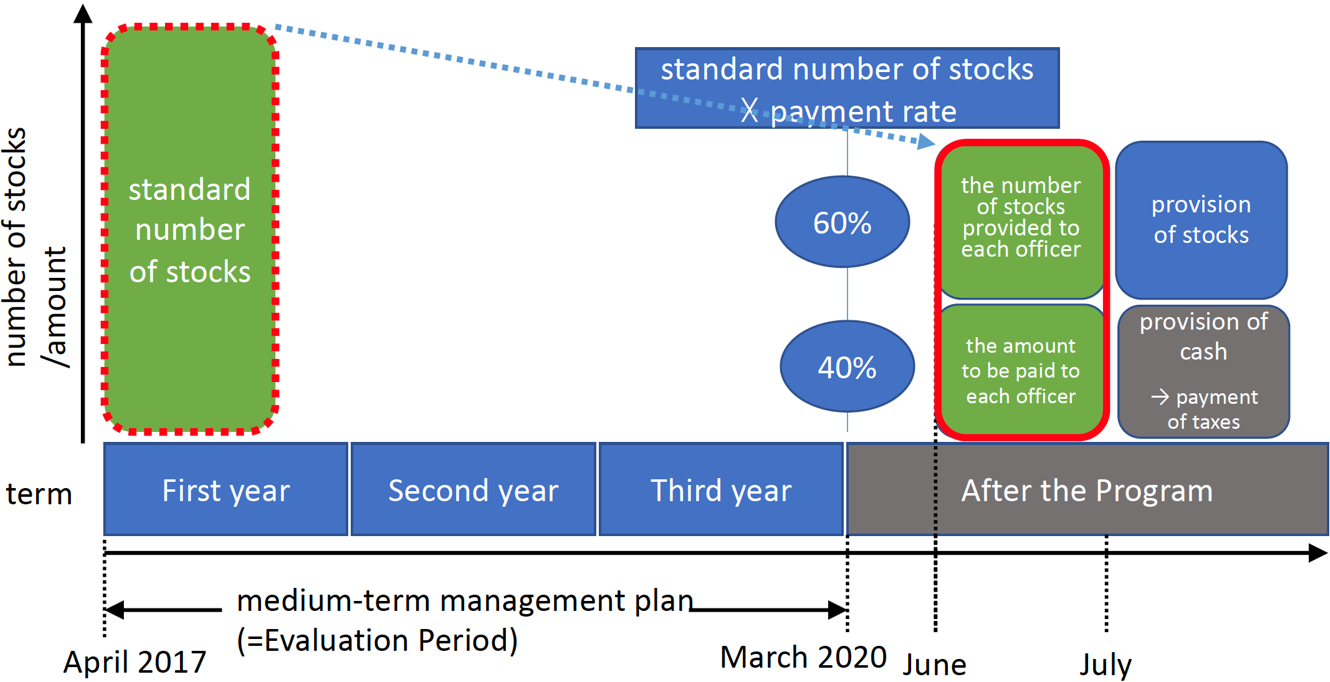 number of stocks /amount

standard number of stocks

standard number of stocks X payment rate

60%

40%

the number of stocks provided to each officer

the amount to be paid to each officer

provision of stocks

provision of cash → payment of taxes

term

First year

Second year

Third year

After the Program

medium-term management plan (=Evaluation Period)

April 2017

March 2020

June

July